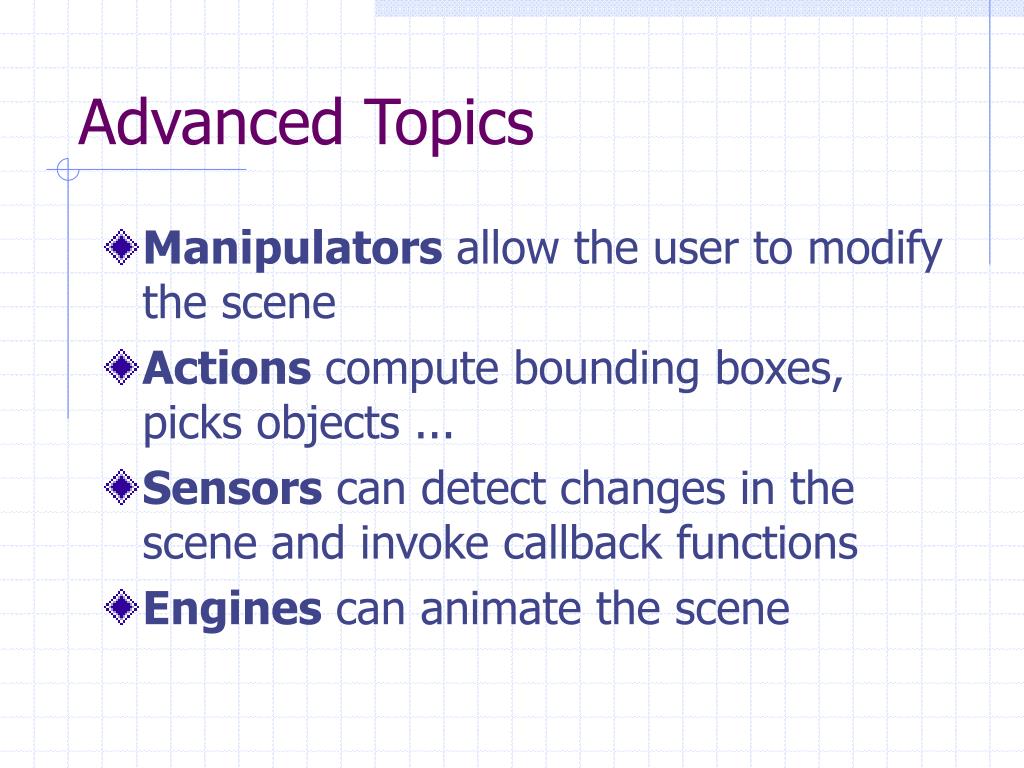 Advanced Topics

Manipulators allow the user to modify the scene

Actions compute bounding boxes, picks objects ...

Sensors can detect changes in the scene and invoke callback functions

Engines can animate the scene